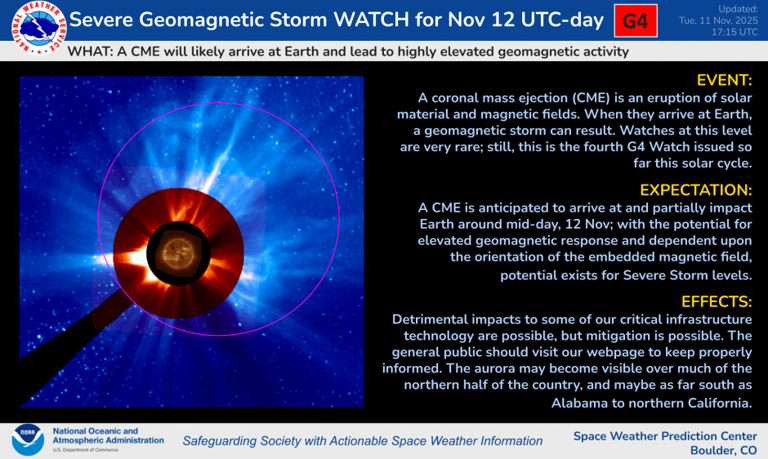 NATIONAL WEATHER SERVICE

Severe Geomagnetic Storm WATCH for Nov 12 UTC-day

G4

Updated:
Tue, 11 Nov, 2025
17:15 UTC

WHAT: A CME will likely arrive at Earth and lead to highly elevated geomagnetic activity

EVENT:
A coronal mass ejection (CME) is an eruption of solar material and magnetic fields. When they arrive at Earth, a geomagnetic storm can result. Watches at this level are very rare; still, this is the fourth G4 Watch issued so far this solar cycle.

EXPECTATION:
A CME is anticipated to arrive at and partially impact Earth around mid-day, 12 Nov; with the potential for elevated geomagnetic response and dependent upon the orientation of the embedded magnetic field, potential exists for Severe Storm levels.

EFFECTS:
Detrimental impacts to some of our critical infrastructure technology are possible, but mitigation is possible. The general public should visit our webpage to keep properly informed. The aurora may become visible over much of the northern half of the country, and maybe as far south as Alabama to northern California.

NOAA

National Oceanic and Atmospheric Administration
U.S. Department of Commerce

Safeguarding Society with Actionable Space Weather Information

Space Weather Prediction Center
Boulder, CO